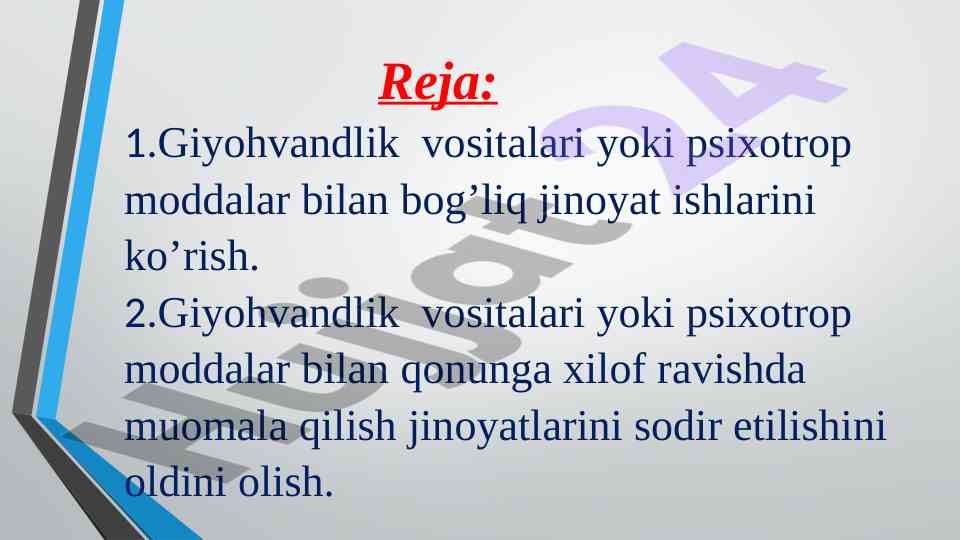 Reja:

1.Giyohvandlik vositalari yoki psixotrop moddalar bilan bog’liq jinoyat ishlarini ko’rish.

2.Giyohvandlik vositalari yoki psixotrop moddalar bilan qonunga xilof ravishda muomala qilish jinoyatlarini sodir etilishini oldini olish.

Hujjat24